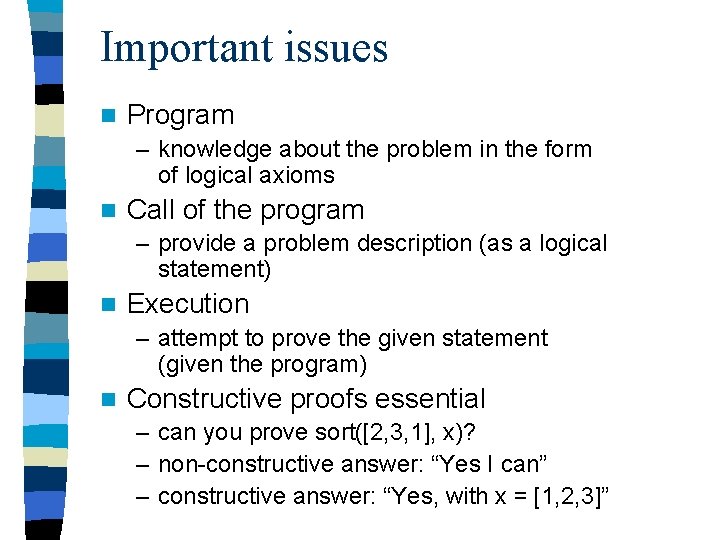 Important issues

Program
– knowledge about the problem in the form of logical axioms

Call of the program
– provide a problem description (as a logical statement)

Execution
– attempt to prove the given statement (given the program)

Constructive proofs essential
– can you prove sort([2,3,1], x)?
– non-constructive answer: “Yes I can”
– constructive answer: “Yes, with x = [1,2,3]”